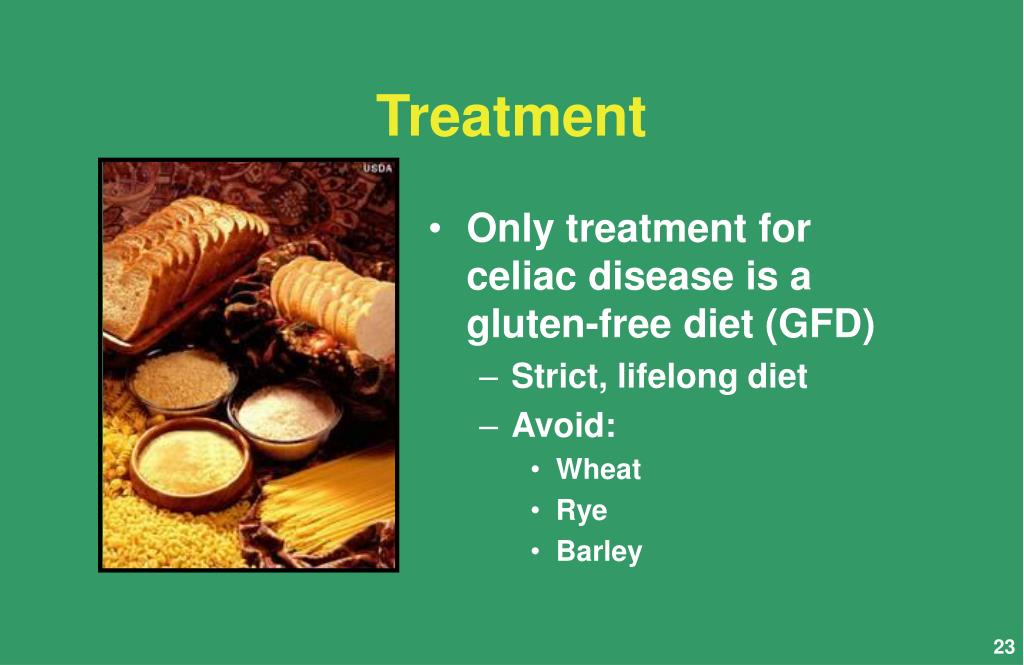 Treatment

USDA

• Only treatment for celiac disease is a gluten-free diet (GFD)
– Strict, lifelong diet
– Avoid:
• Wheat
• Rye
• Barley

23